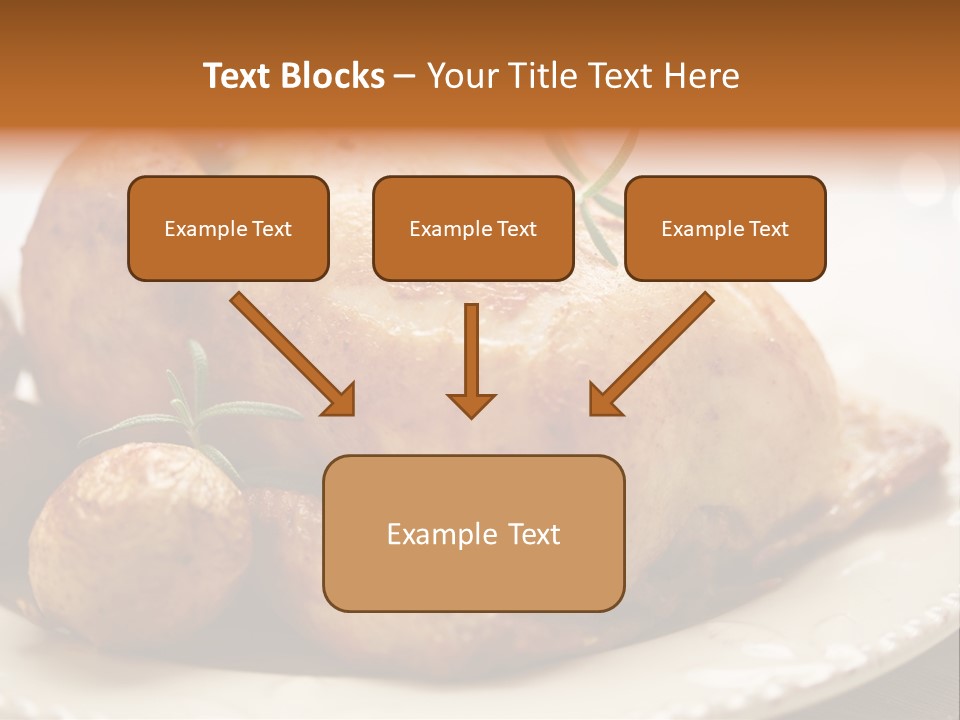 Text Blocks – Your Title Text Here

Example Text

Example Text

Example Text

Example Text